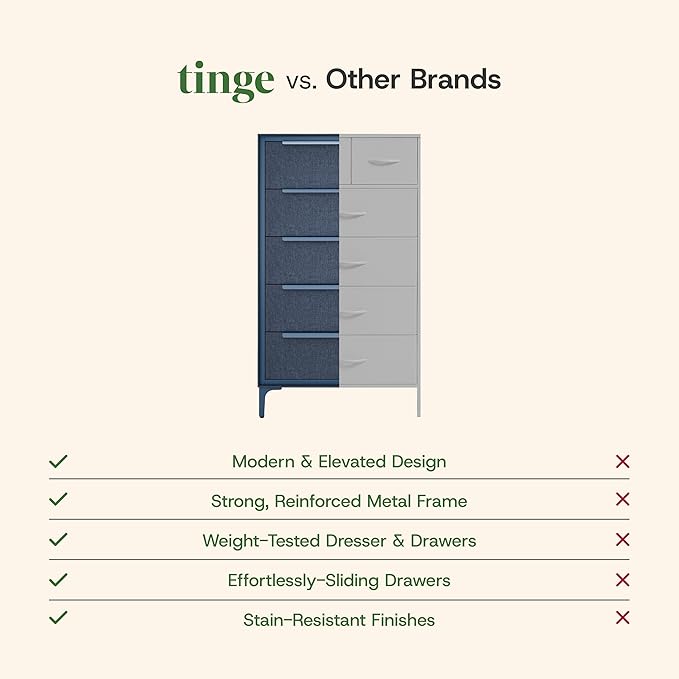 tinge vs. Other Brands

✓ Modern & Elevated Design ✕

✓ Strong, Reinforced Metal Frame ✕

✓ Weight-Tested Dresser & Drawers ✕

✓ Effortlessly-Sliding Drawers ✕

✓ Stain-Resistant Finishes ✕